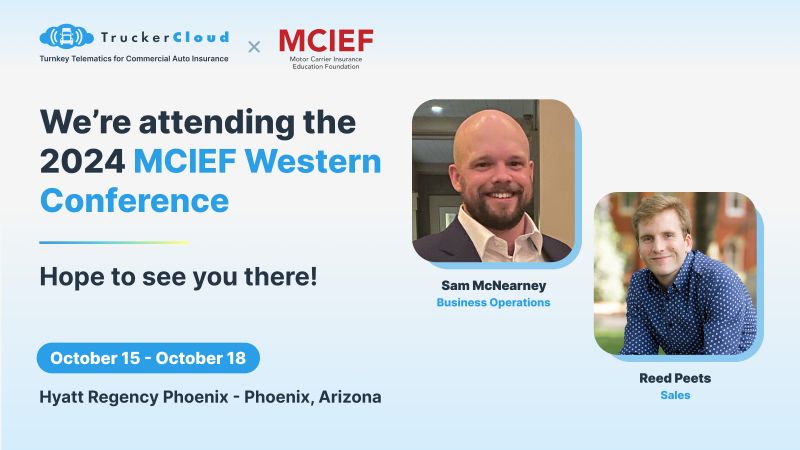 TruckerCloud
Turnkey Telematics for Commercial Auto Insurance

×

MCIEF
Motor Carrier Insurance Education Foundation

We're attending the 2024 MCIEF Western Conference

Hope to see you there!

October 15 - October 18

Hyatt Regency Phoenix - Phoenix, Arizona

Sam McNearney
Business Operations

Reed Peets
Sales